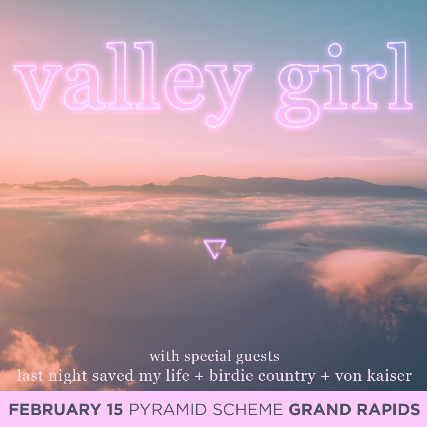 valley girl

with special guests
last night saved my life + birdie country + von kaiser

FEBRUARY 15 PYRAMID SCHEME GRAND RAPIDS